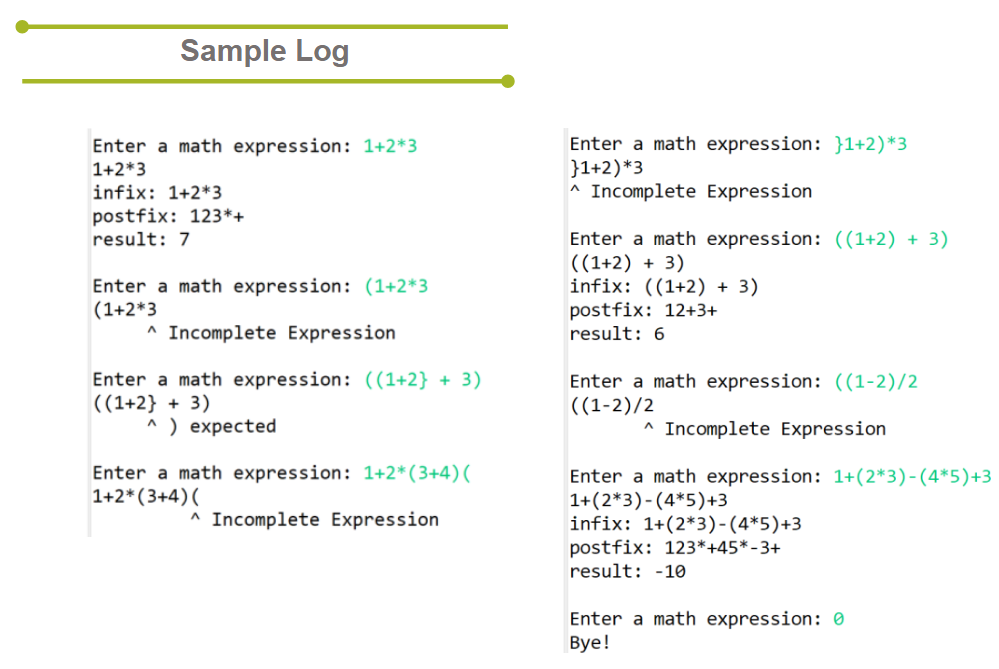 Sample Log

Enter a math expression: 1+2*3
1+2*3
infix: 1+2*3
postfix: 123*+
result: 7

Enter a math expression: (1+2*3
(1+2*3
     ^ Incomplete Expression

Enter a math expression: ((1+2} + 3)
((1+2} + 3)
     ^ ) expected

Enter a math expression: 1+2*(3+4)(
1+2*(3+4)(
         ^ Incomplete Expression

Enter a math expression: }1+2)*3
}1+2)*3
^ Incomplete Expression

Enter a math expression: ((1+2) + 3)
((1+2) + 3)
infix: ((1+2) + 3)
postfix: 12+3+
result: 6

Enter a math expression: ((1-2)/2
((1-2)/2
       ^ Incomplete Expression

Enter a math expression: 1+(2*3)-(4*5)+3
1+(2*3)-(4*5)+3
infix: 1+(2*3)-(4*5)+3
postfix: 123*+45*-3+
result: -10

Enter a math expression: 0
Bye!